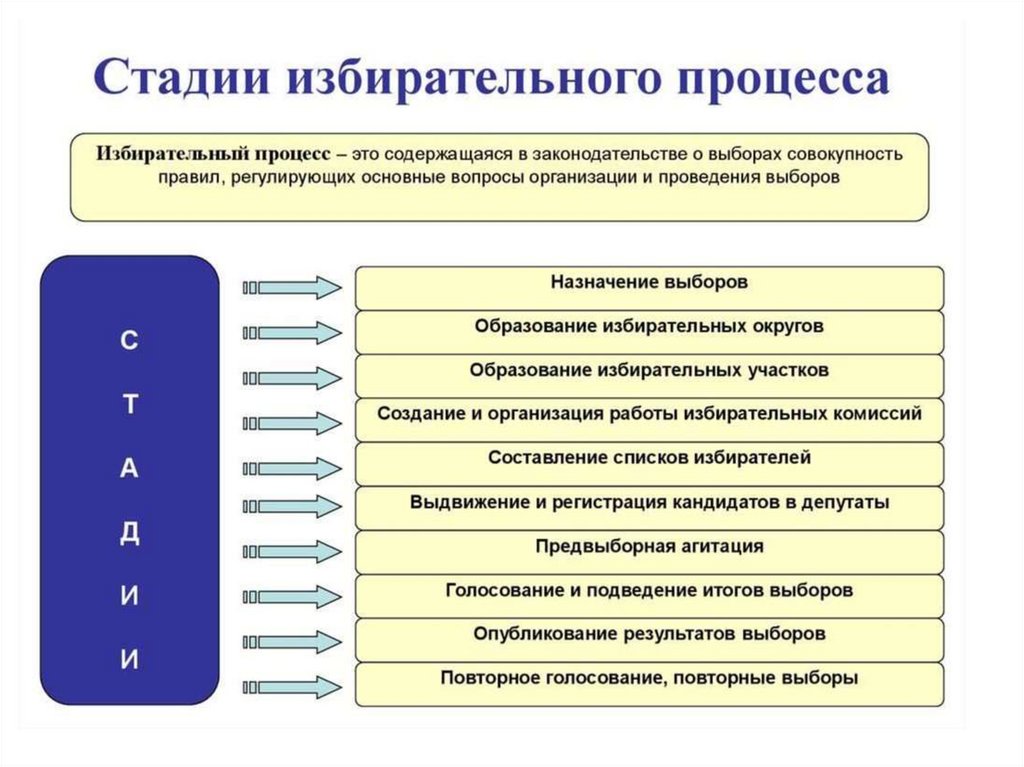 Стадии избирательного процесса

Избирательный процесс – это содержащаяся в законодательстве о выборах совокупность правил, регулирующих основные вопросы организации и проведения выборов

С
Т
А
Д
И
И

Назначение выборов

Образование избирательных округов

Образование избирательных участков

Создание и организация работы избирательных комиссий

Составление списков избирателей

Выдвижение и регистрация кандидатов в депутаты

Предвыборная агитация

Голосование и подведение итогов выборов

Опубликование результатов выборов

Повторное голосование, повторные выборы